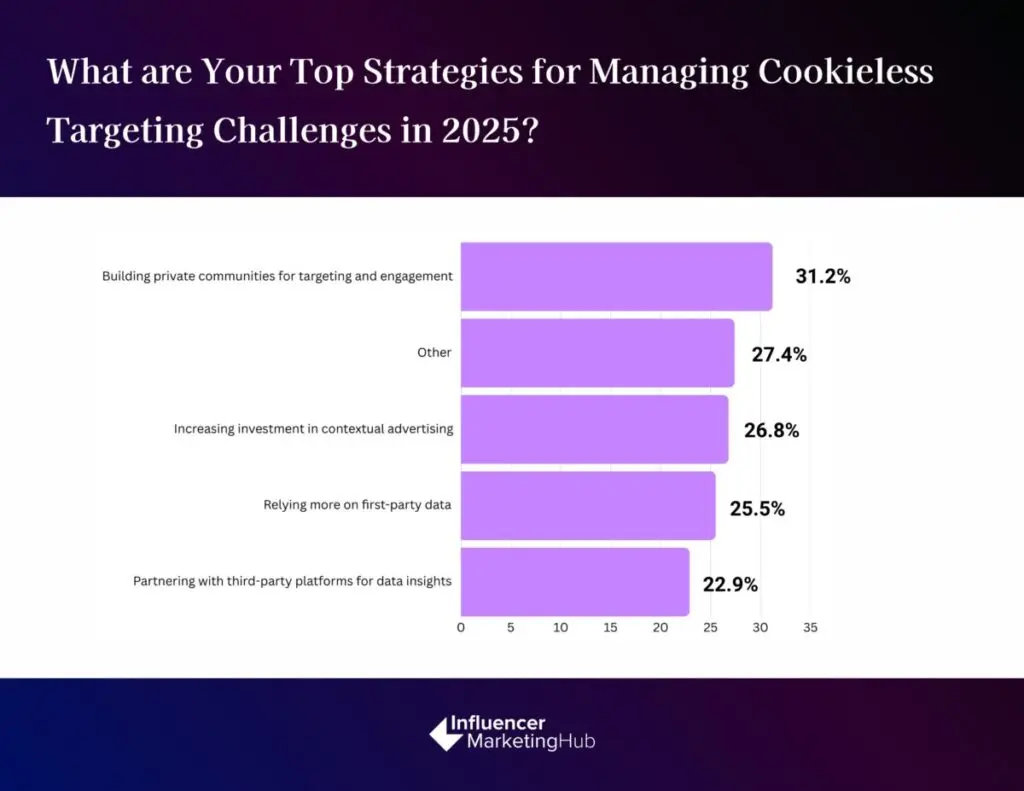 What are Your Top Strategies for Managing Cookieless Targeting Challenges in 2025?

Building private communities for targeting and engagement 31.2%

Other 27.4%

Increasing investment in contextual advertising 26.8%

Relying more on first-party data 25.5%

Partnering with third-party platforms for data insights 22.9%

0 5 10 15 20 25 30 35

Influencer MarketingHub